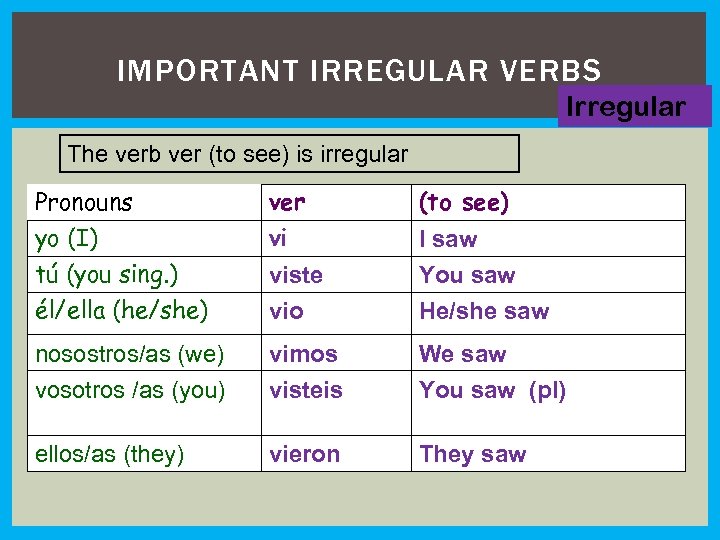 IMPORTANT IRREGULAR VERBS

Irregular

The verb ver (to see) is irregular

| Pronouns | ver | (to see) |
|---|---|---|
| yo (I) | vi | I saw |
| tú (you sing.) | viste | You saw |
| él/ella (he/she) | vio | He/she saw |
| nosostros/as (we) | vimos | We saw |
| vosotros /as (you) | visteis | You saw (pl) |
| ellos/as (they) | vieron | They saw |